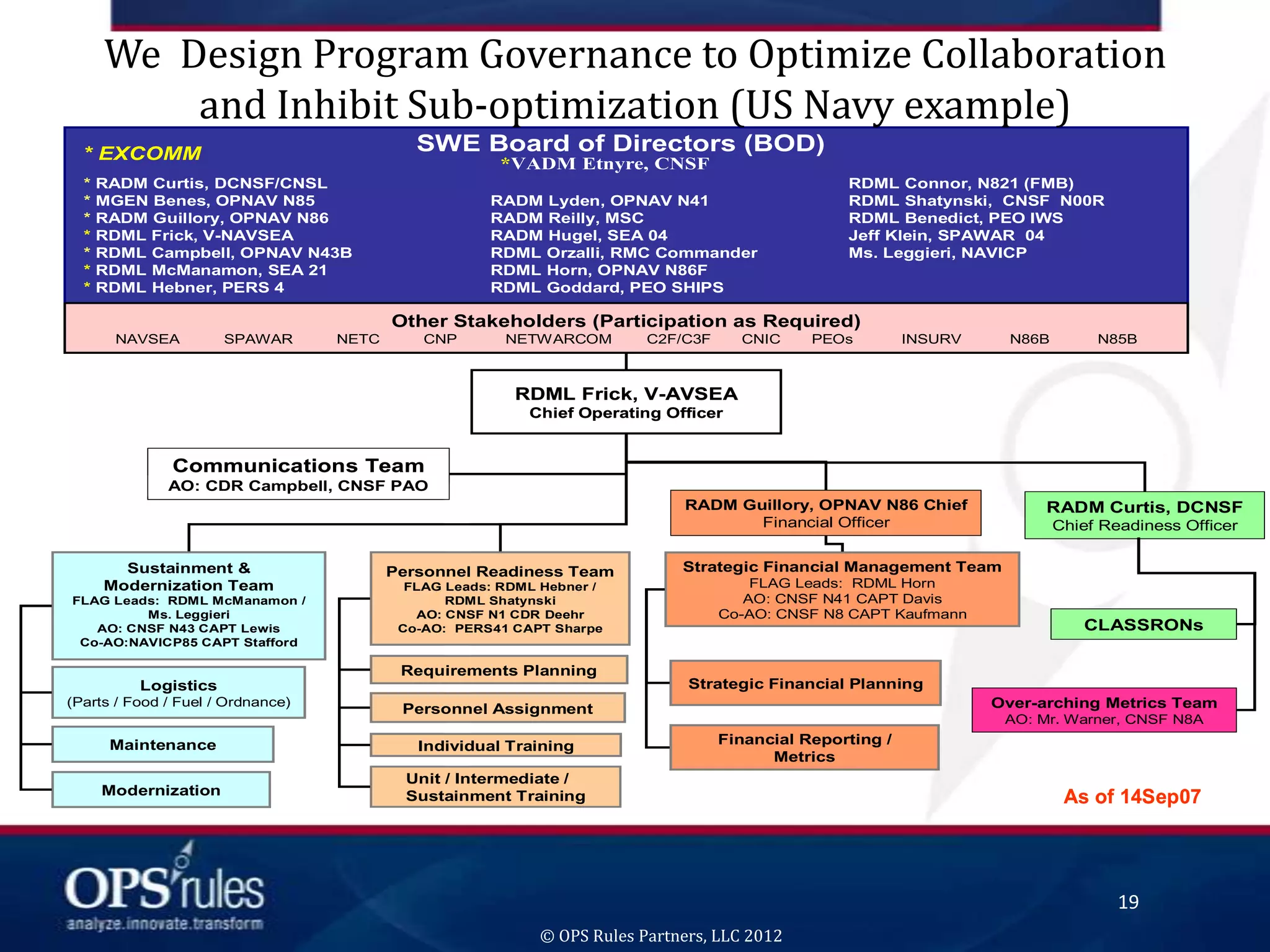 We Design Program Governance to Optimize Collaboration and Inhibit Sub-optimization (US Navy example)

* EXCOMM

SWE Board of Directors (BOD)
*VADM Etnyre, CNSF

* RADM Curtis, DCNSF/CNSL
* MGEN Benes, OPNAV N85
* RADM Guillory, OPNAV N86
* RDML Frick, V-NAVSEA
* RDML Campbell, OPNAV N43B
* RDML McManamon, SEA 21
* RDML Hebner, PERS 4

RADM Lyden, OPNAV N41
RADM Reilly, MSC
RADM Hugel, SEA 04
RDML Orzalli, RMC Commander
RDML Horn, OPNAV N86F
RDML Goddard, PEO SHIPS

RDML Connor, N821 (FMB)
RDML Shatynski, CNSF N00R
RDML Benedict, PEO IWS
Jeff Klein, SPAWAR 04
Ms. Leggieri, NAVICP

Other Stakeholders (Participation as Required)
NAVSEA SPAWAR NETC CNP NETWARCOM C2F/C3F CNIC PEOs INSURV N86B N85B

RDML Frick, V-AVSEA
Chief Operating Officer

Communications Team
AO: CDR Campbell, CNSF PAO

RADM Guillory, OPNAV N86 Chief Financial Officer

RADM Curtis, DCNSF
Chief Readiness Officer

Sustainment & Modernization Team
FLAG Leads: RDML McManamon / Ms. Leggieri
AO: CNSF N43 CAPT Lewis
Co-AO:NAVICP85 CAPT Stafford

Logistics
(Parts / Food / Fuel / Ordnance)

Maintenance

Modernization

Personnel Readiness Team
FLAG Leads: RDML Hebner / RDML Shatynski
AO: CNSF N1 CDR Deehr
Co-AO: PERS41 CAPT Sharpe

Requirements Planning

Personnel Assignment

Individual Training

Unit / Intermediate / Sustainment Training

Strategic Financial Management Team
FLAG Leads: RDML Horn
AO: CNSF N41 CAPT Davis
Co-AO: CNSF N8 CAPT Kaufmann

Strategic Financial Planning

Financial Reporting / Metrics

CLASSRONs

Over-arching Metrics Team
AO: Mr. Warner, CNSF N8A

As of 14Sep07

OPS rules
analyze.innovate.transform

19

© OPS Rules Partners, LLC 2012